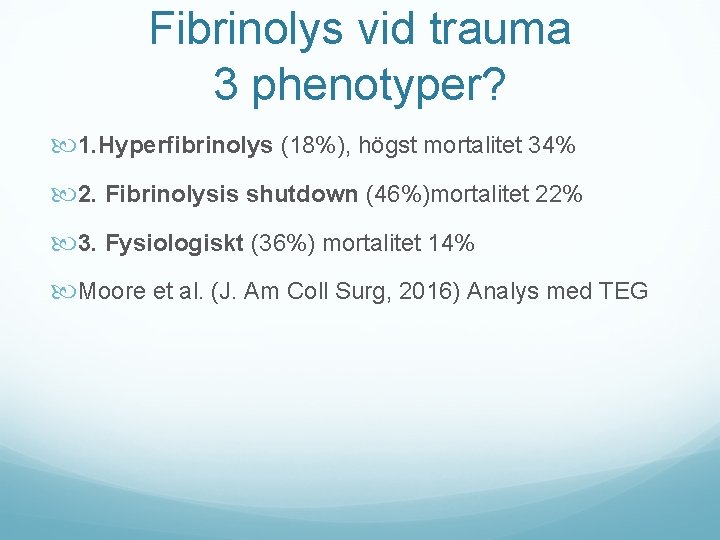 Fibrinolys vid trauma
3 phenotyper?

1.Hyperfibrinolys (18%), högst mortalitet 34%

2. Fibrinolysis shutdown (46%)mortalitet 22%

3. Fysiologiskt (36%) mortalitet 14%

Moore et al. (J. Am Coll Surg, 2016) Analys med TEG